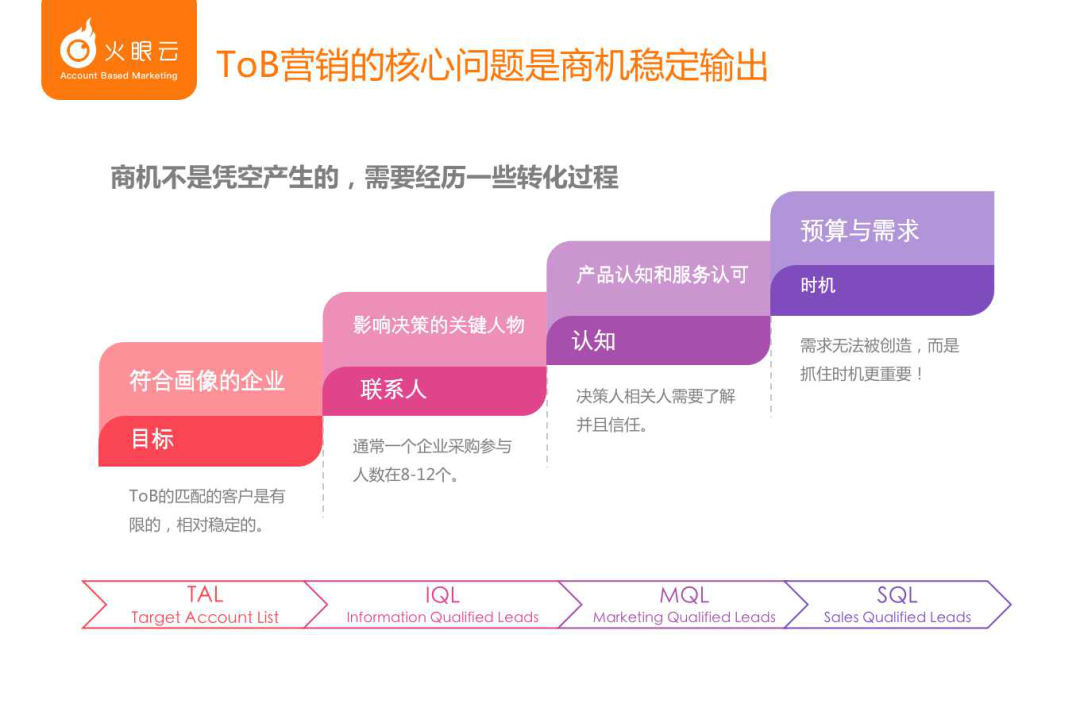 火眼云
Account Based Marketing

ToB营销的核心问题是商机稳定输出

商机不是凭空产生的，需要经历一些转化过程

符合画像的企业
目标
ToB的匹配的客户是有限的，相对稳定的。

影响决策的关键人物
联系人
通常一个企业采购参与人数在8-12个。

产品认知和服务认可
认知
决策人相关人需要了解并且信任。

预算与需求
时机
需求无法被创造，而是抓住时机更重要！

TAL
Target Account List

IQL
Information Qualified Leads

MQL
Marketing Qualified Leads

SQL
Sales Qualified Leads